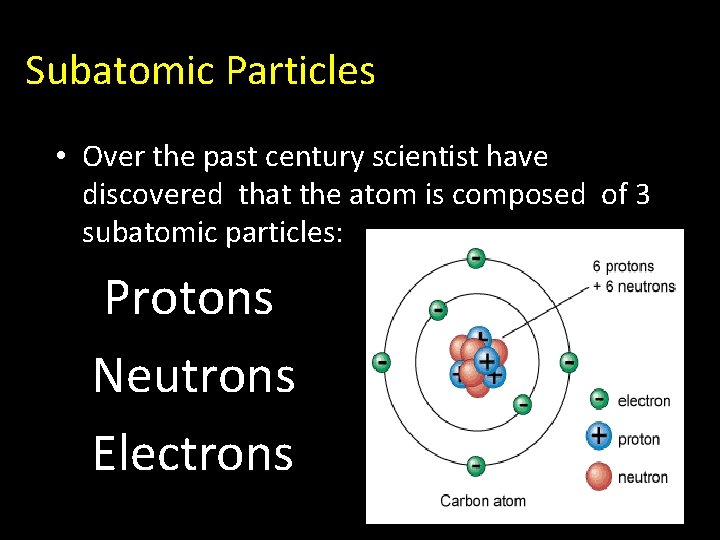 Subatomic Particles

• Over the past century scientist have discovered that the atom is composed of 3 subatomic particles:

Protons

Neutrons

Electrons

6 protons
+ 6 neutrons

electron
proton
neutron

Carbon atom